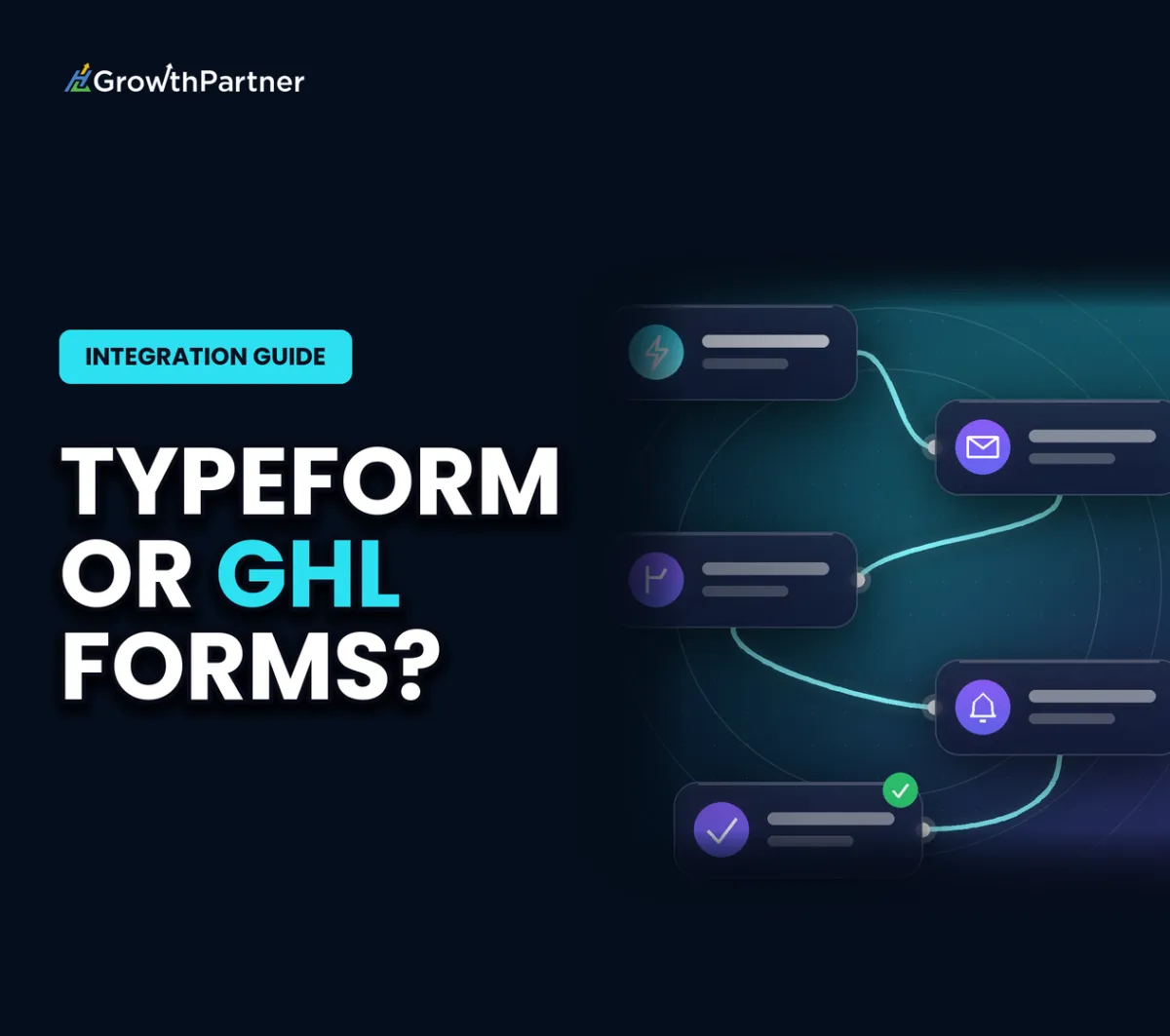 GrowthPartner

INTEGRATION GUIDE

TYPEFORM OR GHL FORMS?